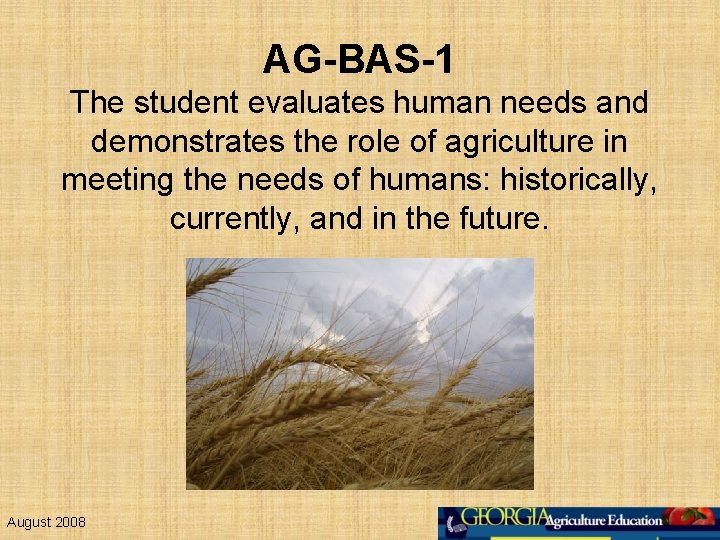 AG-BAS-1

The student evaluates human needs and demonstrates the role of agriculture in meeting the needs of humans: historically, currently, and in the future.

August 2008

GEORGIA Agriculture Education